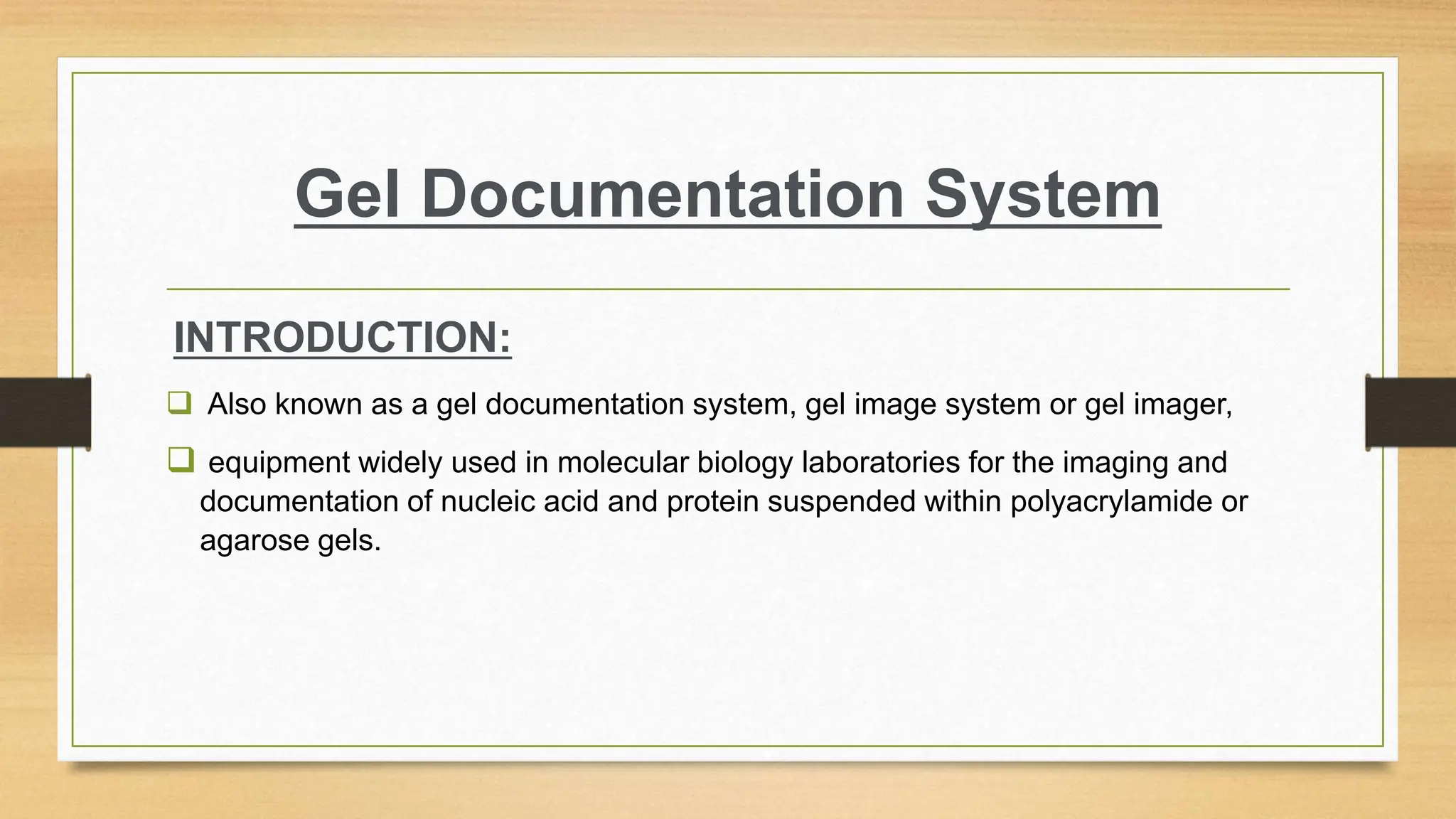 Gel Documentation System

INTRODUCTION:

❑ Also known as a gel documentation system, gel image system or gel imager,

❑ equipment widely used in molecular biology laboratories for the imaging and documentation of nucleic acid and protein suspended within polyacrylamide or agarose gels.